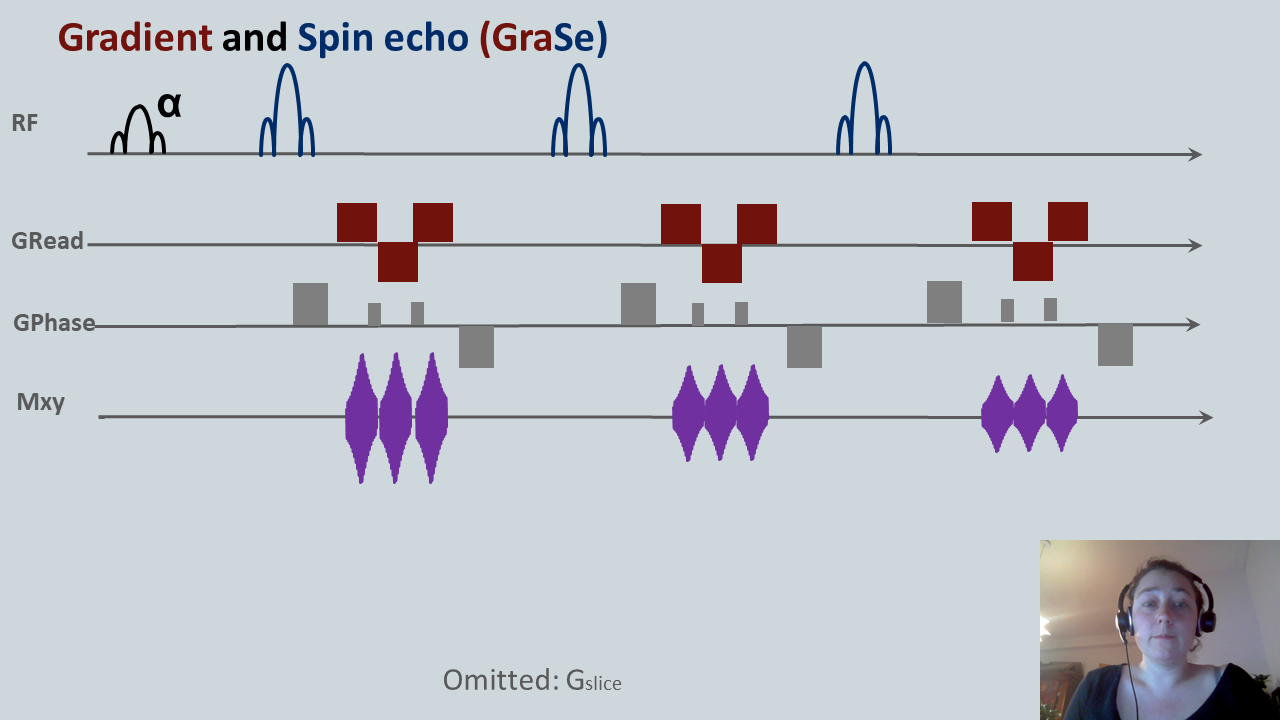 Gradient and Spin echo (GraSe)

RF
α
GRead
GPhase
Mxy

Omitted: $G_{slice}$